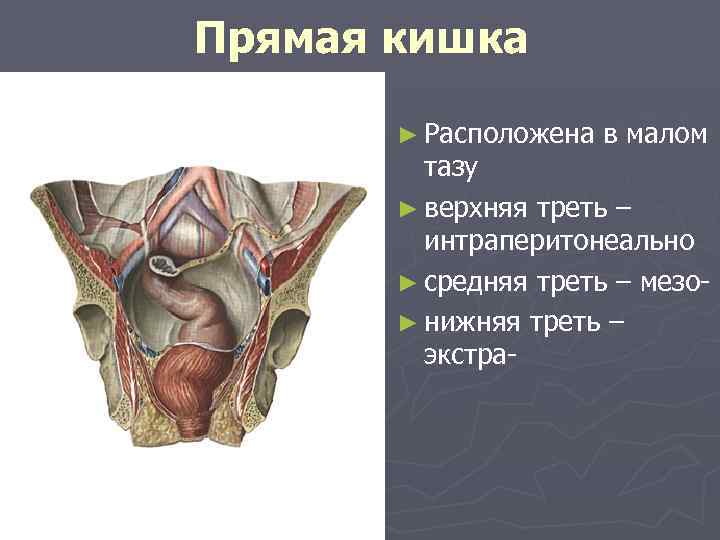 Прямая кишка

► Расположена в малом тазу
► верхняя треть – интраперитонеально
► средняя треть – мезо-
► нижняя треть – экстра-